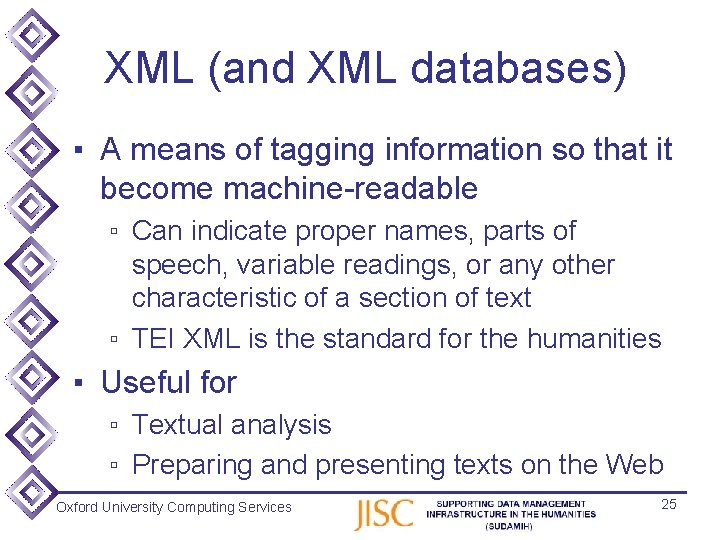 XML (and XML databases)

▪ A means of tagging information so that it become machine-readable
▫ Can indicate proper names, parts of speech, variable readings, or any other characteristic of a section of text
▫ TEI XML is the standard for the humanities
▪ Useful for
▫ Textual analysis
▫ Preparing and presenting texts on the Web

Oxford University Computing Services
JISC
SUPPORTING DATA MANAGEMENT INFRASTRUCTURE IN THE HUMANITIES (SUDAMIH)
25